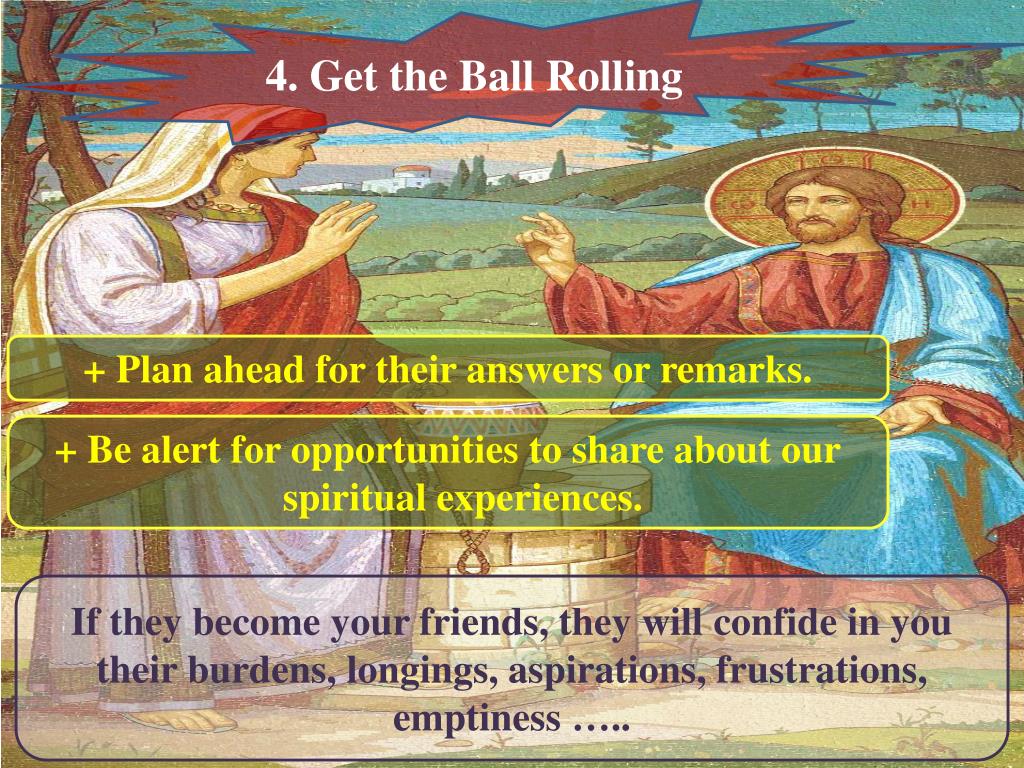 4. Get the Ball Rolling

+ Plan ahead for their answers or remarks.

+ Be alert for opportunities to share about our spiritual experiences.

If they become your friends, they will confide in you their burdens, longings, aspirations, frustrations, emptiness …..